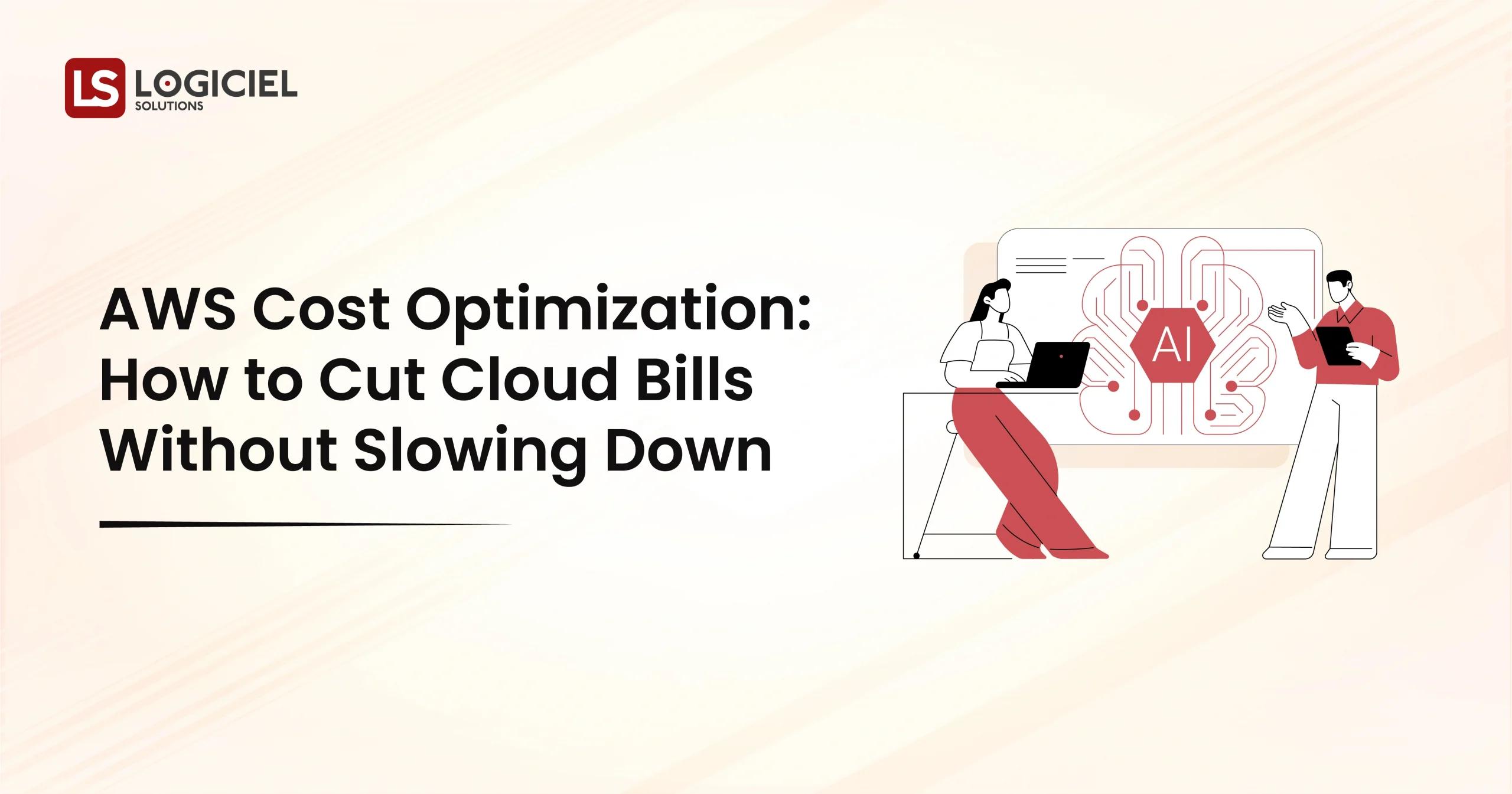 LS LOGICIEL SOLUTIONS

AWS Cost Optimization: How to Cut Cloud Bills Without Slowing Down

AI